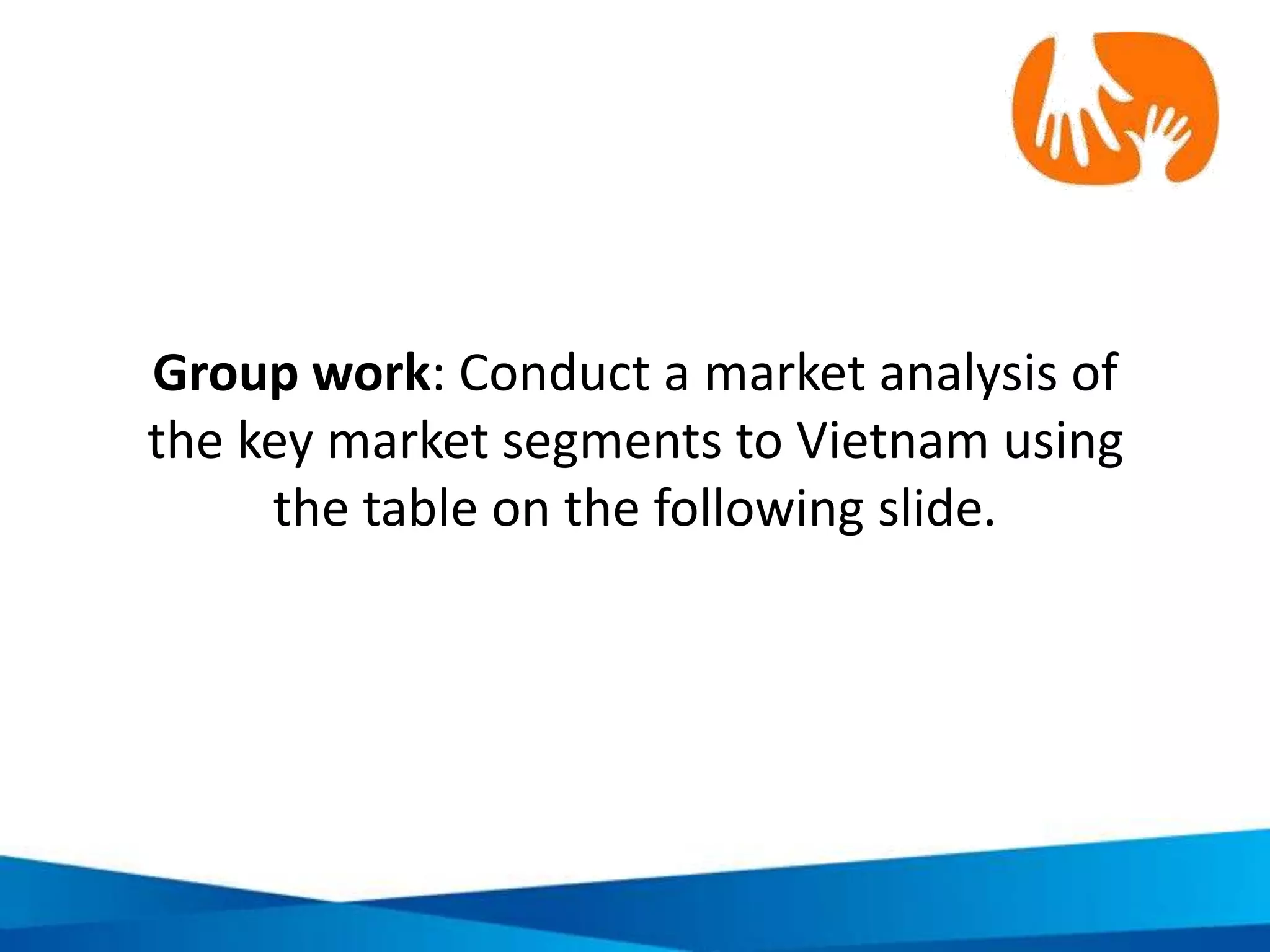 Group work: Conduct a market analysis of the key market segments to Vietnam using the table on the following slide.